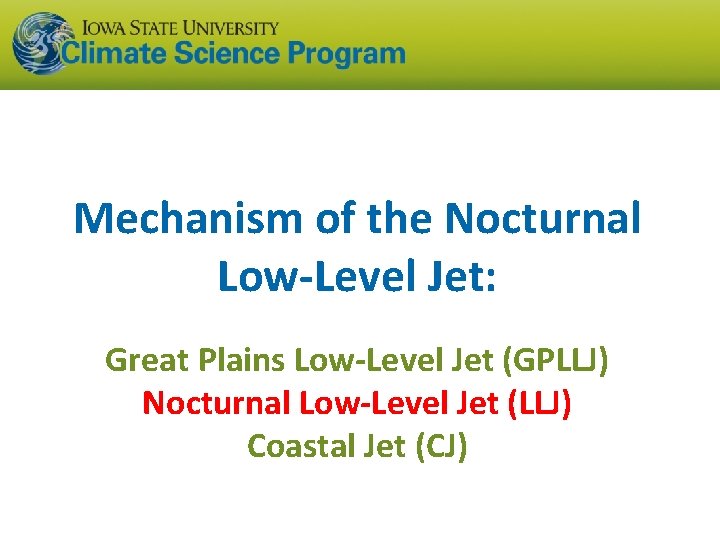 IOWA STATE UNIVERSITY
Climate Science Program

Mechanism of the Nocturnal Low-Level Jet:

Great Plains Low-Level Jet (GPLLJ)
Nocturnal Low-Level Jet (LLJ)
Coastal Jet (CJ)